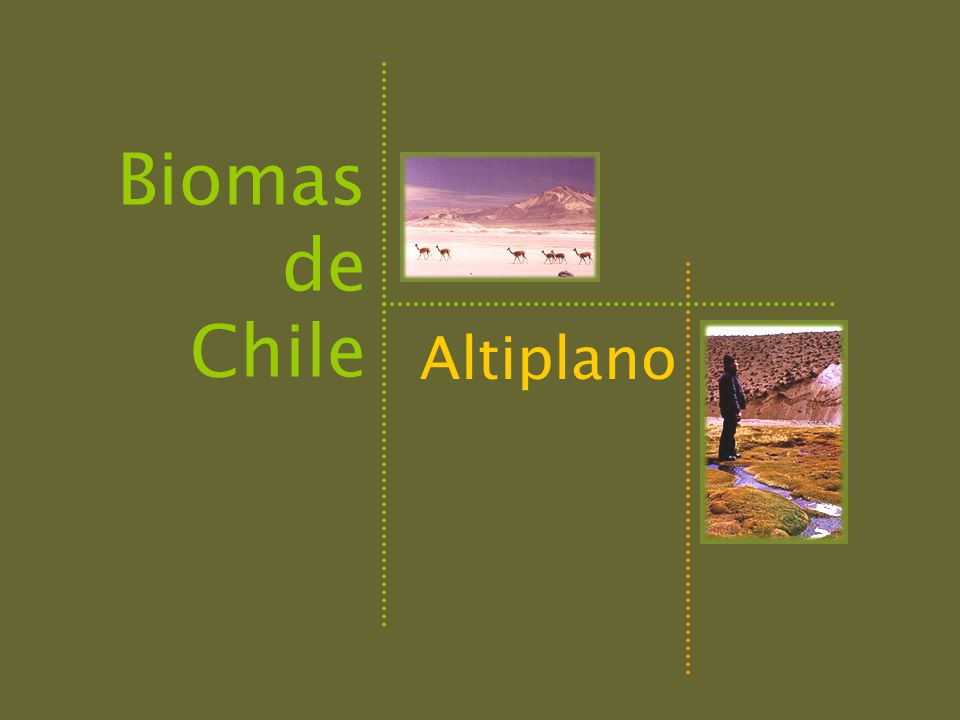 Biomas de Chile

Altiplano